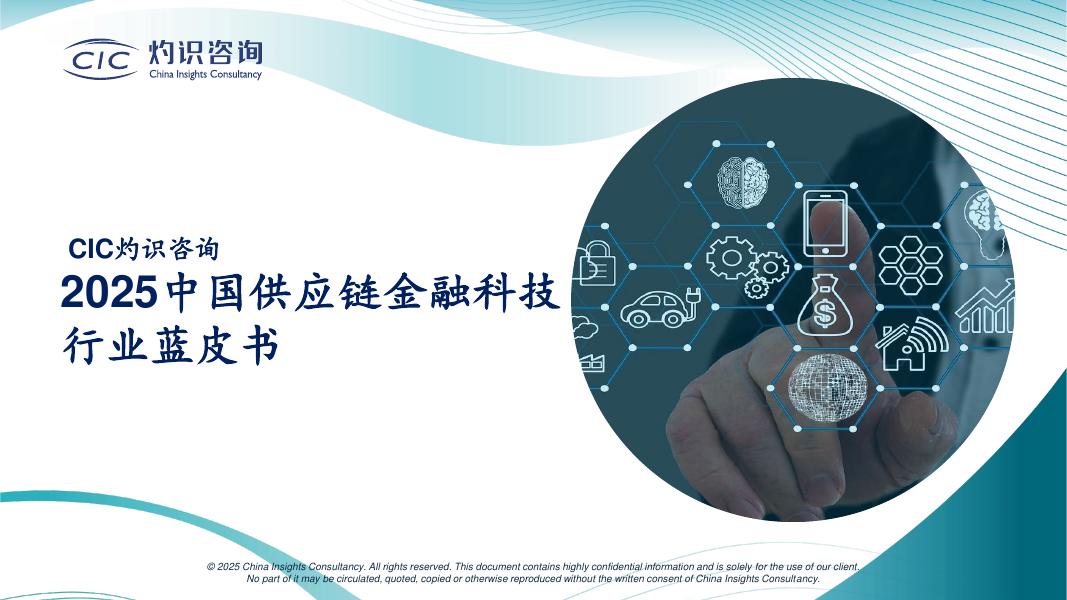 CIC 灼识咨询
China Insights Consultancy

CIC灼识咨询

2025中国供应链金融科技行业蓝皮书

© 2025 China Insights Consultancy. All rights reserved. This document contains highly confidential information and is solely for the use of our client. No part of it may be circulated, quoted, copied or otherwise reproduced without the written consent of China Insights Consultancy.